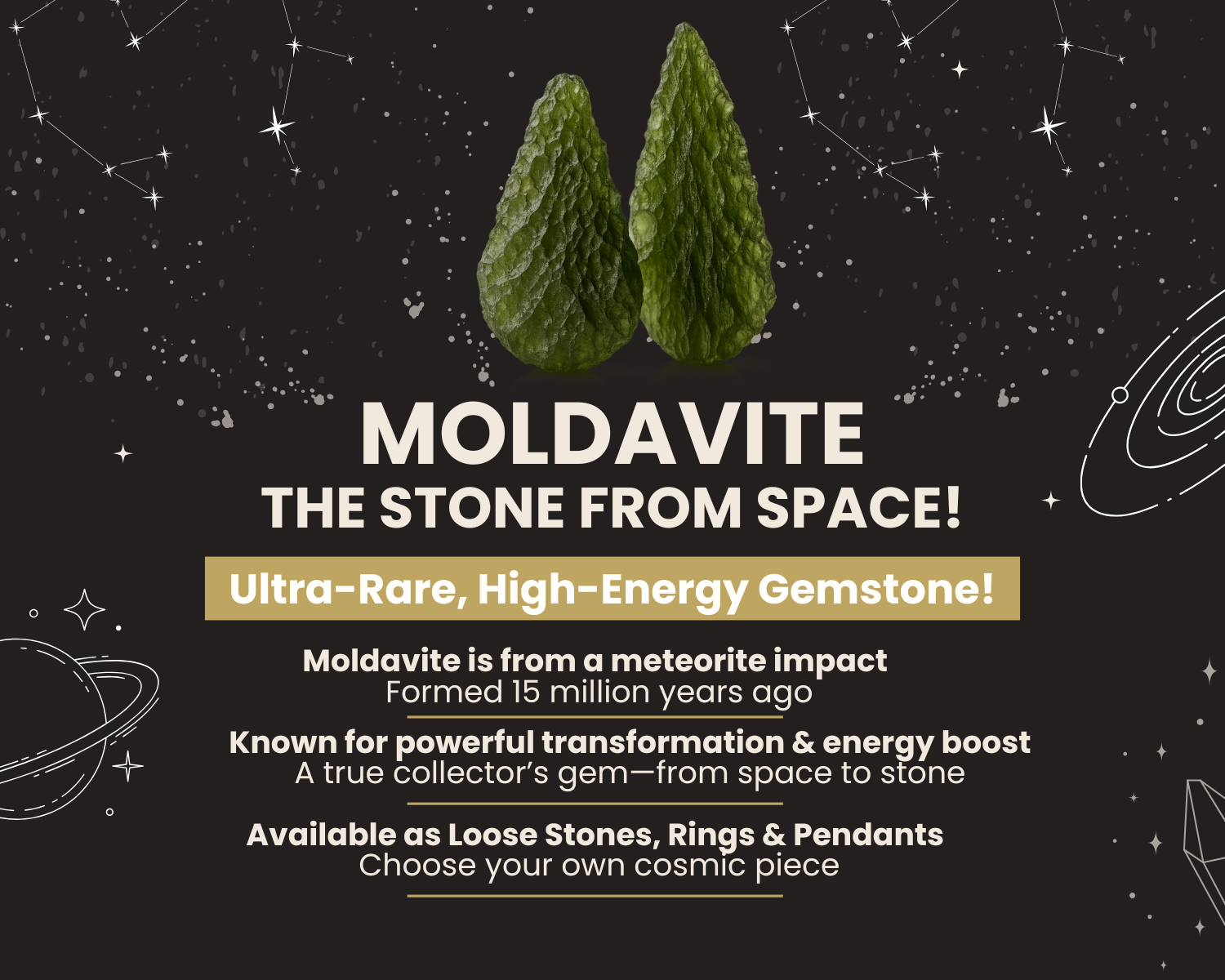 MOLDAVITE
THE STONE FROM SPACE!

Ultra-Rare, High-Energy Gemstone!

Moldavite is from a meteorite impact
Formed 15 million years ago

Known for powerful transformation & energy boost
A true collector's gem—from space to stone

Available as Loose Stones, Rings & Pendants
Choose your own cosmic piece